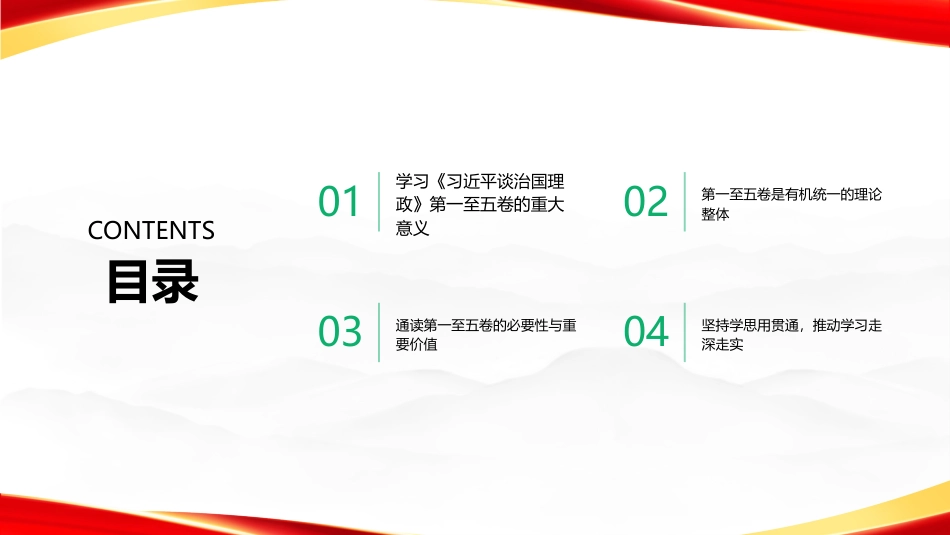 CONTENTS
目录

01
学习《习近平谈治国理政》第一至五卷的重大意义

02
第一至五卷是有机统一的理论整体

03
通读第一至五卷的必要性与重要价值

04
坚持学思用贯通，推动学习走深走实